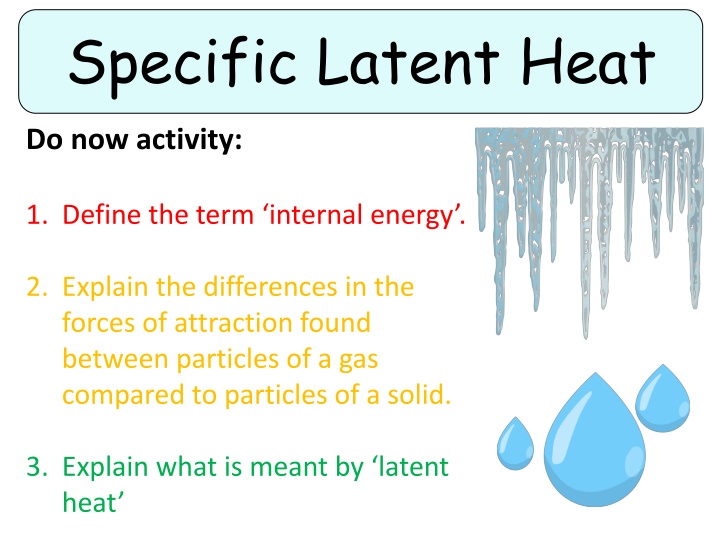 Specific Latent Heat

Do now activity:

1. Define the term ‘internal energy’.

2. Explain the differences in the forces of attraction found between particles of a gas compared to particles of a solid.

3. Explain what is meant by ‘latent heat’